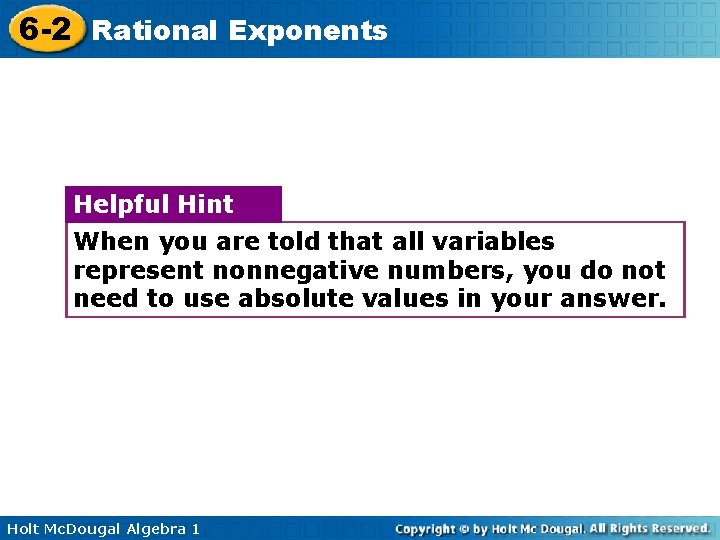 6-2 Rational Exponents

Helpful Hint

When you are told that all variables represent nonnegative numbers, you do not need to use absolute values in your answer.

Holt McDougal Algebra 1

Copyright © by Holt Mc Dougal. All Rights Reserved.